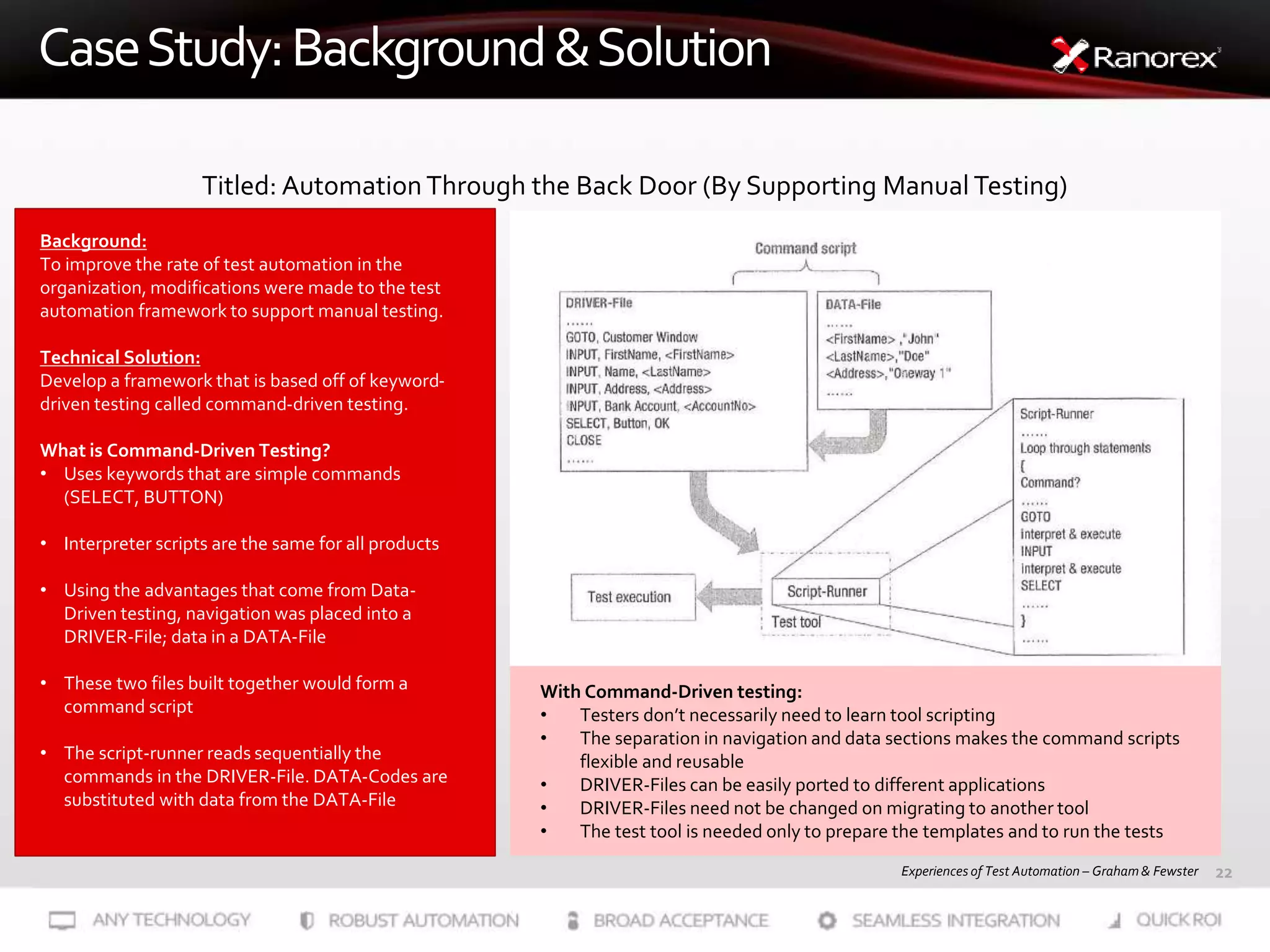 Case Study: Background & Solution

Ranorex

Titled: Automation Through the Back Door (By Supporting Manual Testing)

Background:
To improve the rate of test automation in the organization, modifications were made to the test automation framework to support manual testing.

Technical Solution:
Develop a framework that is based off of keyword-driven testing called command-driven testing.

What is Command-Driven Testing?
• Uses keywords that are simple commands (SELECT, BUTTON)
• Interpreter scripts are the same for all products
• Using the advantages that come from Data-Driven testing, navigation was placed into a DRIVER-File; data in a DATA-File
• These two files built together would form a command script
• The script-runner reads sequentially the commands in the DRIVER-File. DATA-Codes are substituted with data from the DATA-File

Command script

DRIVER-File
......
GOTO, Customer Window
INPUT, FirstName, <FirstName>
INPUT, Name, <LastName>
INPUT, Address, <Address>
INPUT, Bank Account, <AccountNo>
SELECT, Button, OK
CLOSE
......

DATA-File
......
<FirstName> ,"John"
<LastName>,"Doe"
<Address>,"Oneway 1"
......

Script-Runner
......
Loop through statements
{
Command?
......
GOTO
interpret & execute
INPUT
interpret & execute
SELECT
......
}
......

Test execution

Script-Runner

Test tool

With Command-Driven testing:
• Testers don't necessarily need to learn tool scripting
• The separation in navigation and data sections makes the command scripts flexible and reusable
• DRIVER-Files can be easily ported to different applications
• DRIVER-Files need not be changed on migrating to another tool
• The test tool is needed only to prepare the templates and to run the tests

Experiences of Test Automation – Graham & Fewster 22

ANY TECHNOLOGY ROBUST AUTOMATION BROAD ACCEPTANCE SEAMLESS INTEGRATION QUICK ROI